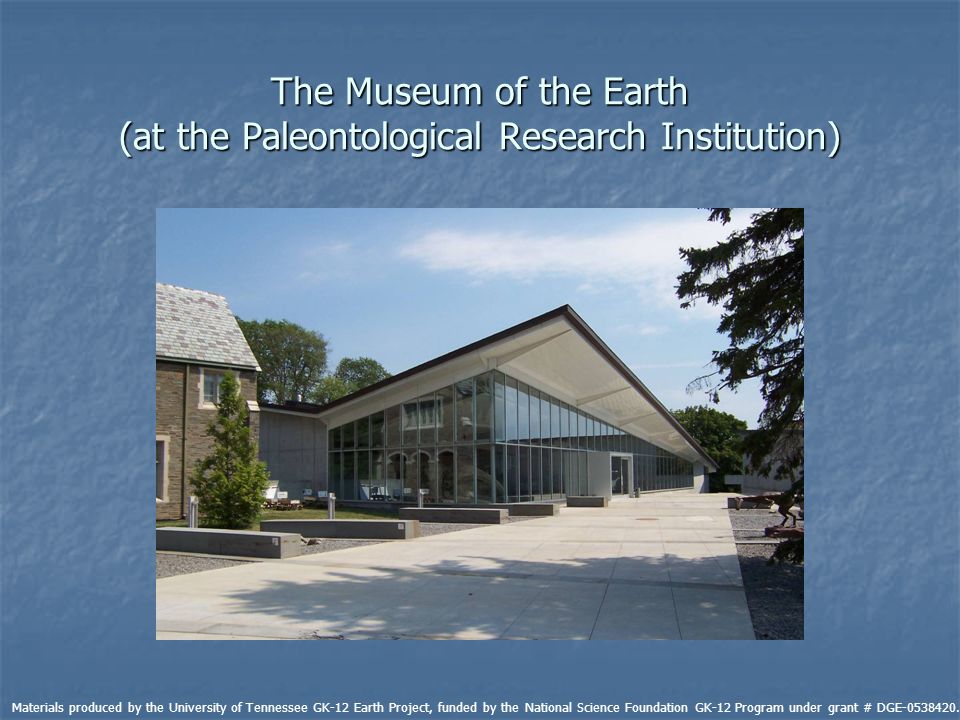 The Museum of the Earth
(at the Paleontological Research Institution)

Materials produced by the University of Tennessee GK-12 Earth Project, funded by the National Science Foundation GK-12 Program under grant # DGE-0538420.